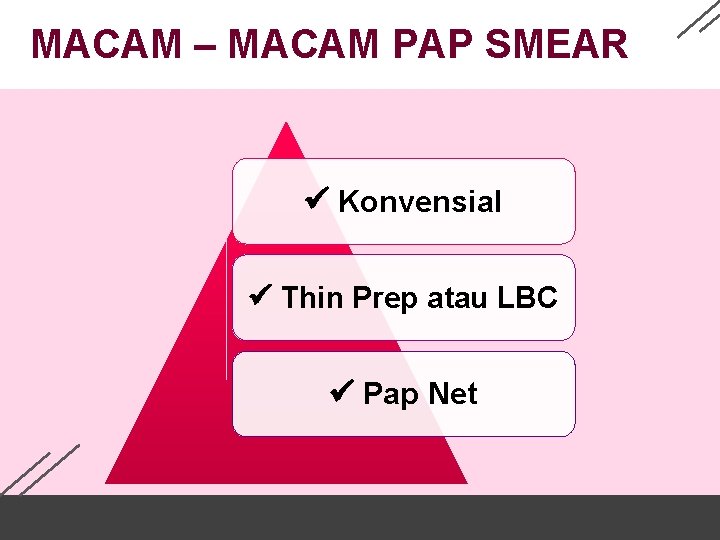 MACAM – MACAM PAP SMEAR

✔ Konvensial

✔ Thin Prep atau LBC

✔ Pap Net